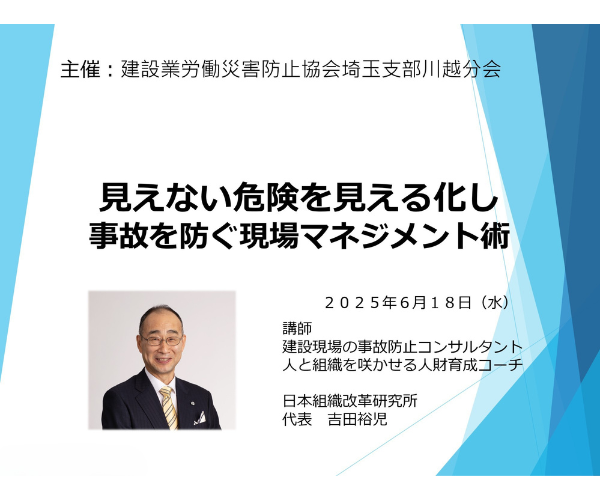 主催：建設業労働災害防止協会埼玉支部川越分会

見えない危険を見える化し
事故を防ぐ現場マネジメント術

２０２５年6月１８日（水）

講師
建設現場の事故防止コンサルタント
人と組織を咲かせる人財育成コーチ

日本組織改革研究所
代表　吉田裕児